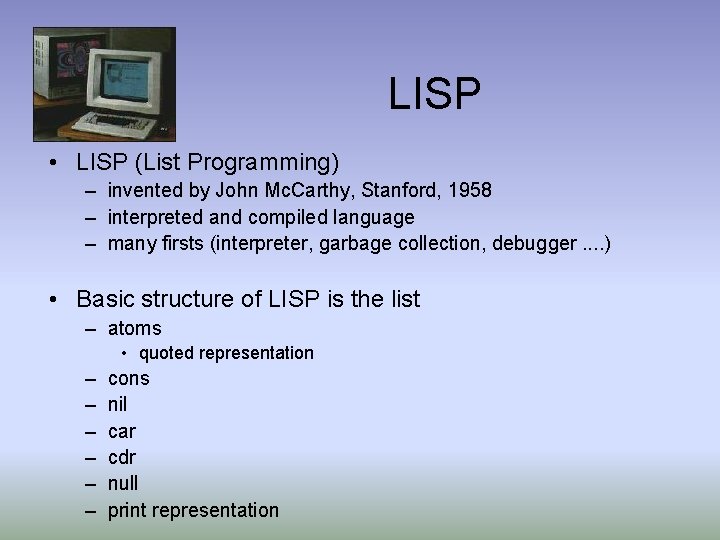 LISP

• LISP (List Programming)
– invented by John McCarthy, Stanford, 1958
– interpreted and compiled language
– many firsts (interpreter, garbage collection, debugger ....)

• Basic structure of LISP is the list
– atoms
• quoted representation
– cons
– nil
– car
– cdr
– null
– print representation